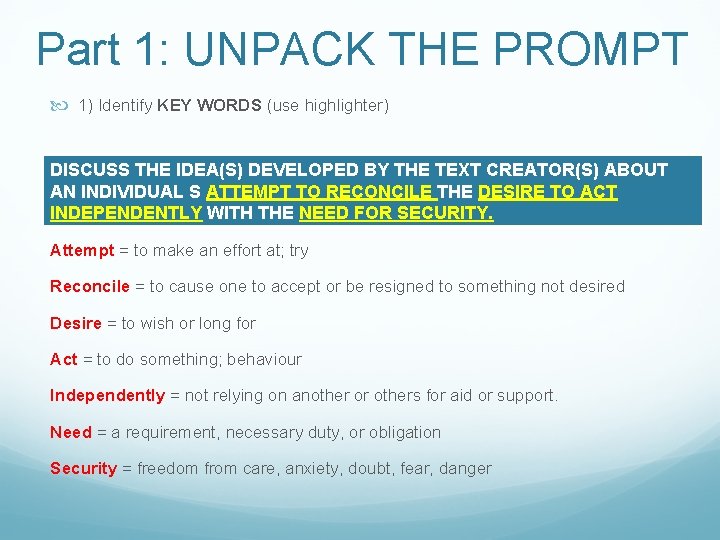 Part 1: UNPACK THE PROMPT

1) Identify KEY WORDS (use highlighter)

DISCUSS THE IDEA(S) DEVELOPED BY THE TEXT CREATOR(S) ABOUT AN INDIVIDUAL S ATTEMPT TO RECONCILE THE DESIRE TO ACT INDEPENDENTLY WITH THE NEED FOR SECURITY.

Attempt = to make an effort at; try

Reconcile = to cause one to accept or be resigned to something not desired

Desire = to wish or long for

Act = to do something; behaviour

Independently = not relying on another or others for aid or support.

Need = a requirement, necessary duty, or obligation

Security = freedom from care, anxiety, doubt, fear, danger